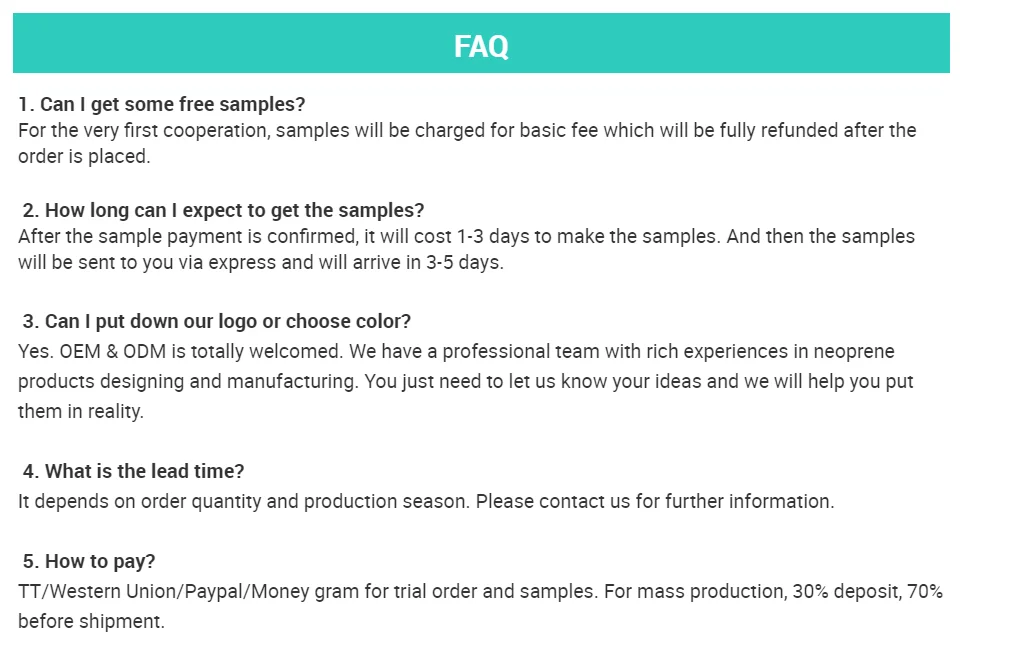 FAQ

1. Can I get some free samples?
For the very first cooperation, samples will be charged for basic fee which will be fully refunded after the order is placed.

2. How long can I expect to get the samples?
After the sample payment is confirmed, it will cost 1-3 days to make the samples. And then the samples will be sent to you via express and will arrive in 3-5 days.

3. Can I put down our logo or choose color?
Yes. OEM & ODM is totally welcomed. We have a professional team with rich experiences in neoprene products designing and manufacturing. You just need to let us know your ideas and we will help you put them in reality.

4. What is the lead time?
It depends on order quantity and production season. Please contact us for further information.

5. How to pay?
TT/Western Union/Paypal/Money gram for trial order and samples. For mass production, 30% deposit, 70% before shipment.